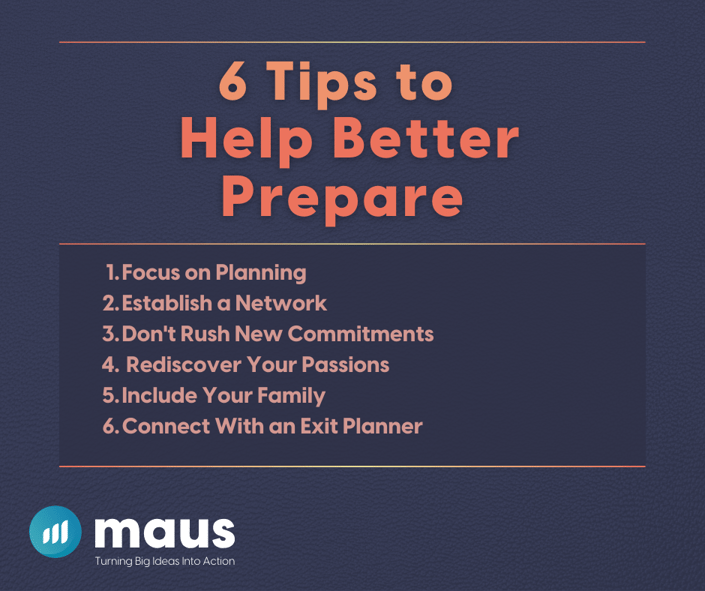 6 Tips to Help Better Prepare

1. Focus on Planning
2. Establish a Network
3. Don't Rush New Commitments
4. Rediscover Your Passions
5. Include Your Family
6. Connect With an Exit Planner

maus
Turning Big Ideas Into Action